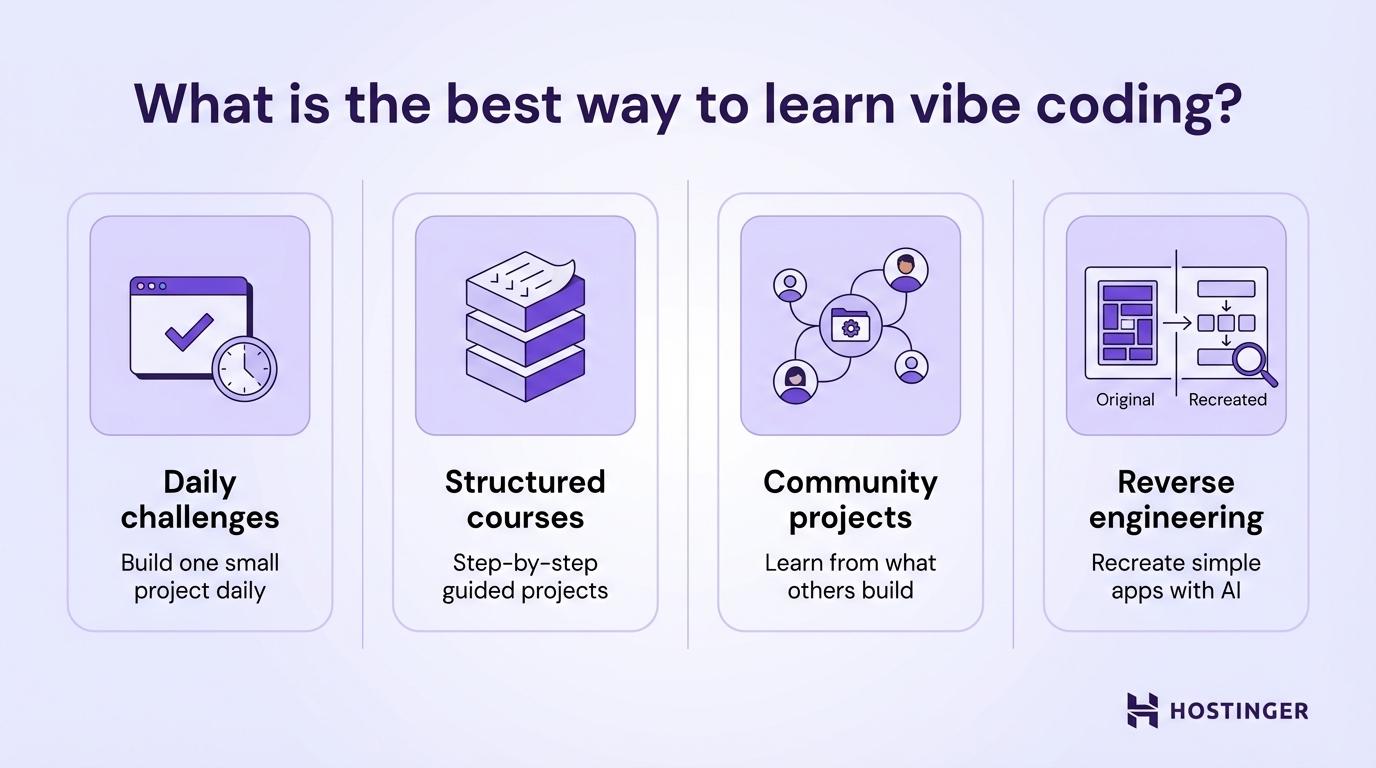 What is the best way to learn vibe coding?

Daily challenges
Build one small project daily

Structured courses
Step-by-step guided projects

Community projects
Learn from what others build

Original
Recreated

Reverse engineering
Recreate simple apps with AI

HOSTINGER